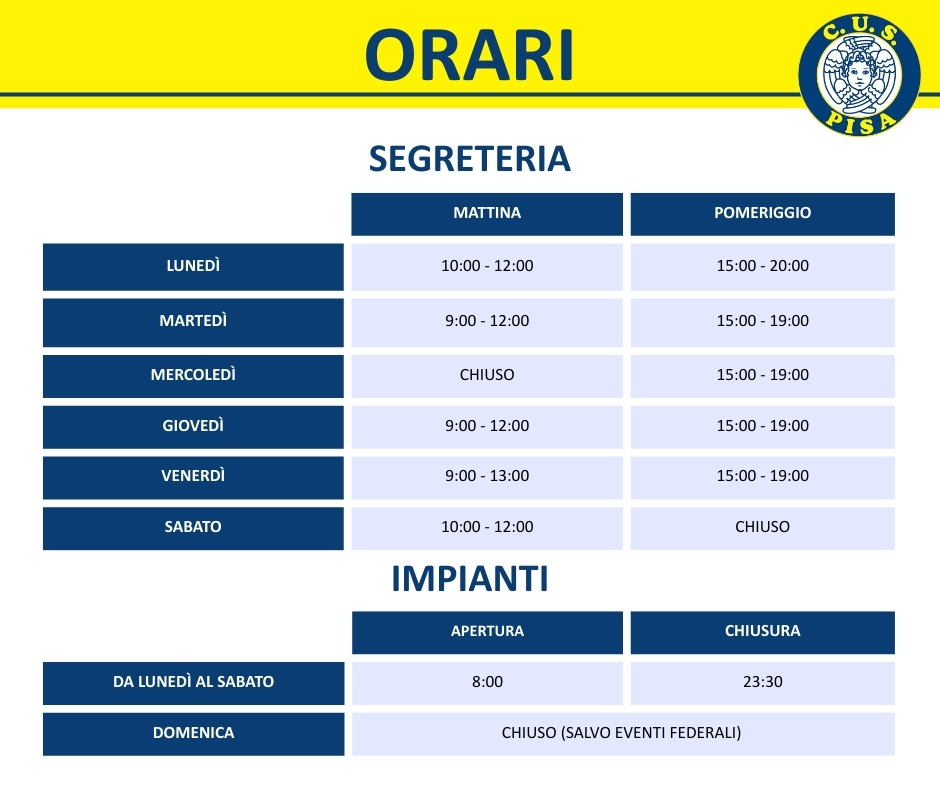 ORARI

C.U.S. PISA

SEGRETERIA

| | MATTINA | POMERIGGIO |
|---|---|---|
| LUNEDÌ | 10:00 - 12:00 | 15:00 - 20:00 |
| MARTEDÌ | 9:00 - 12:00 | 15:00 - 19:00 |
| MERCOLEDÌ | CHIUSO | 15:00 - 19:00 |
| GIOVEDÌ | 9:00 - 12:00 | 15:00 - 19:00 |
| VENERDÌ | 9:00 - 13:00 | 15:00 - 19:00 |
| SABATO | 10:00 - 12:00 | CHIUSO |

IMPIANTI

| | APERTURA | CHIUSURA |
|---|---|---|
| DA LUNEDÌ AL SABATO | 8:00 | 23:30 |
| DOMENICA | CHIUSO (SALVO EVENTI FEDERALI) | |